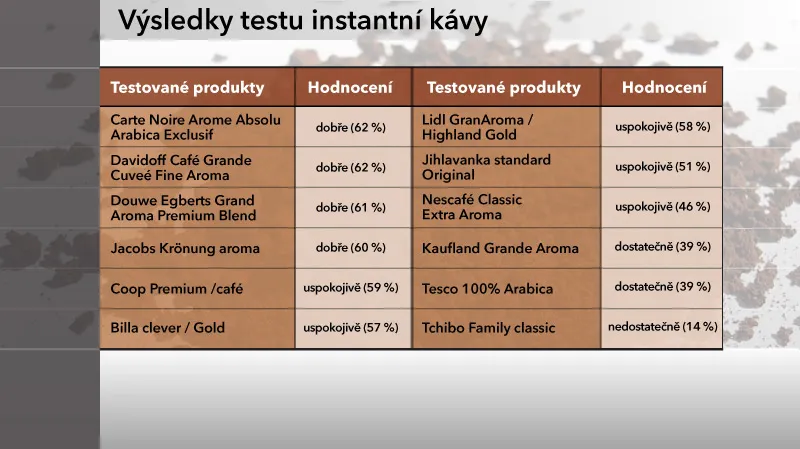 Výsledky testu instantní kávy

| Testované produkty | Hodnocení | Testované produkty | Hodnocení |
|---|---|---|---|
| Carte Noire Arome Absolu Arabica Exclusif | dobře (62 %) | Lidl GranAroma / Highland Gold | uspokojivě (58 %) |
| Davidoff Café Grande Cuveé Fine Aroma | dobře (62 %) | Jihlavanka standard Original | uspokojivě (51 %) |
| Douwe Egberts Grand Aroma Premium Blend | dobře (61 %) | Nescafé Classic Extra Aroma | uspokojivě (46 %) |
| Jacobs Krönung aroma | dobře (60 %) | Kaufland Grande Aroma | dostatečně (39 %) |
| Coop Premium /café | uspokojivě (59 %) | Tesco 100% Arabica | dostatečně (39 %) |
| Billa clever / Gold | uspokojivě (57 %) | Tchibo Family classic | nedostatečně (14 %) |